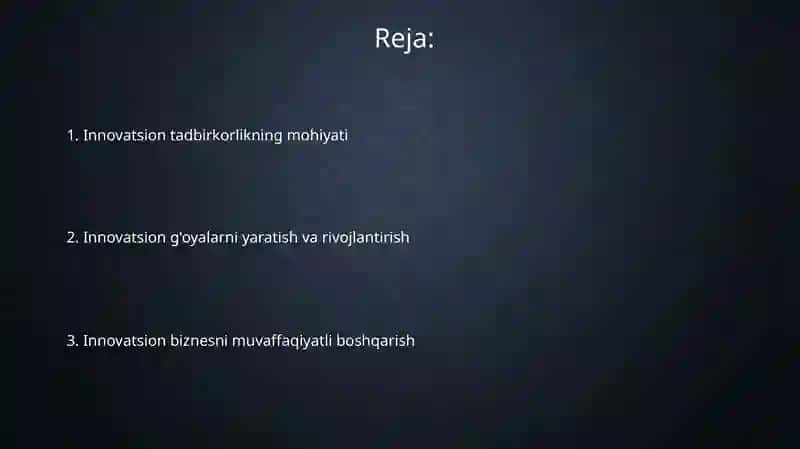 Reja:

1. Innovatsion tadbirkorlikning mohiyati

2. Innovatsion g'oyalarni yaratish va rivojlantirish

3. Innovatsion biznesni muvaffaqiyatli boshqarish